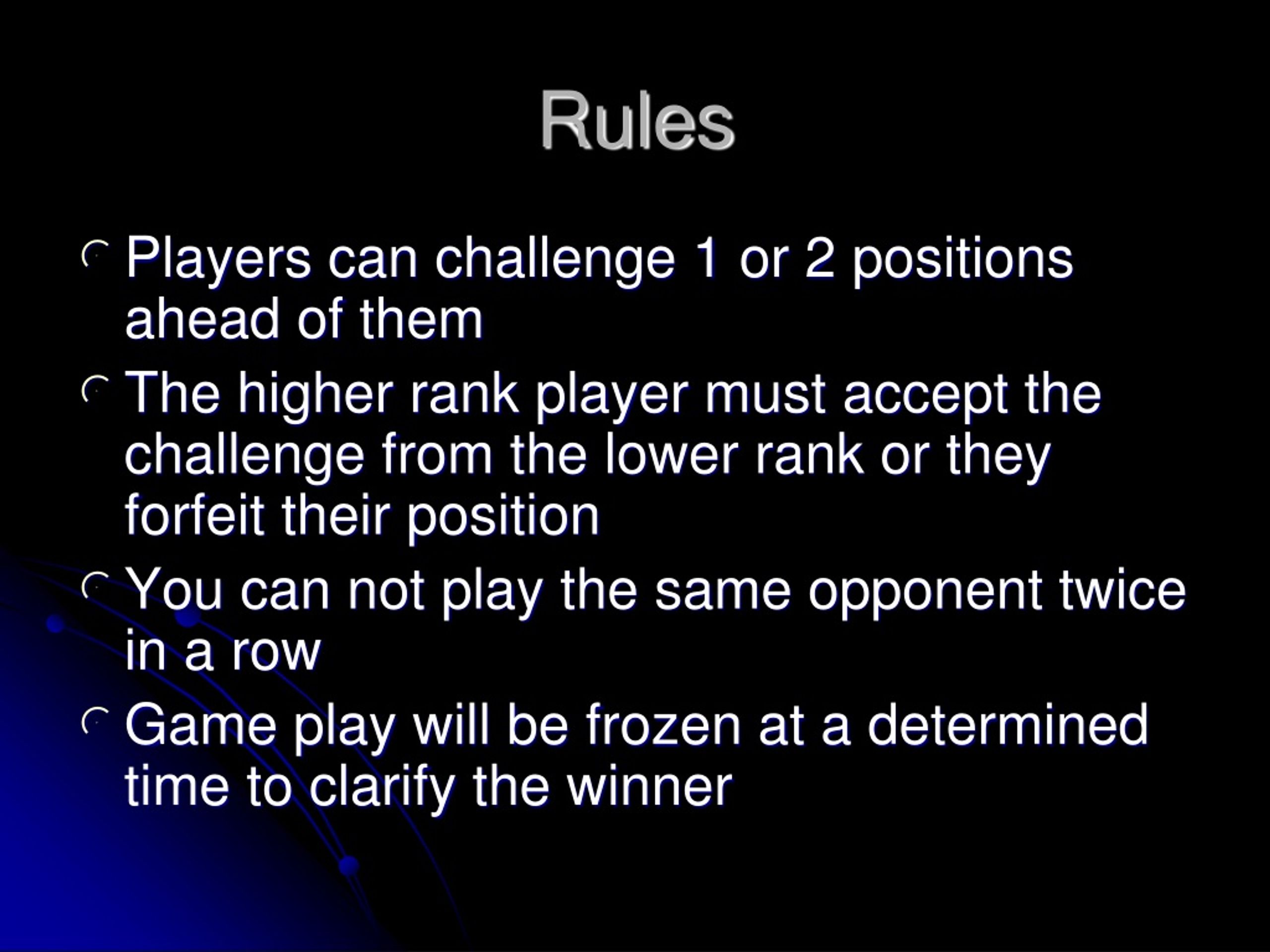 Rules

Players can challenge 1 or 2 positions ahead of them

The higher rank player must accept the challenge from the lower rank or they forfeit their position

You can not play the same opponent twice in a row

Game play will be frozen at a determined time to clarify the winner